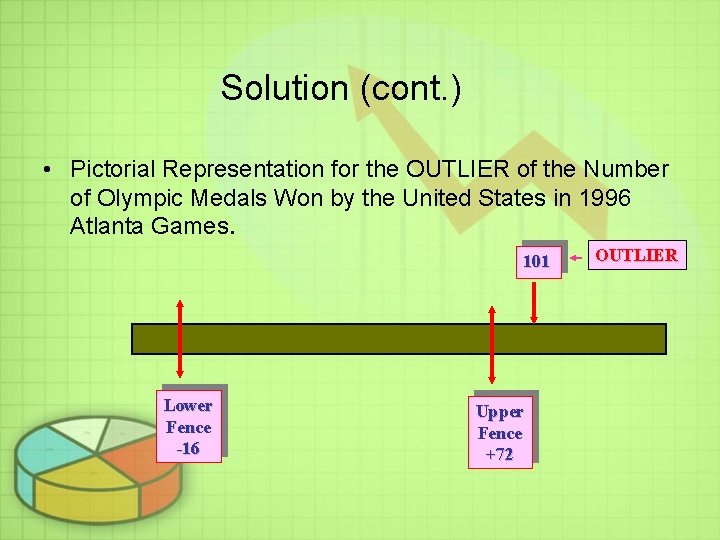 Solution (cont.)

• Pictorial Representation for the OUTLIER of the Number of Olympic Medals Won by the United States in 1996 Atlanta Games.

101

OUTLIER

Lower Fence -16

Upper Fence +72